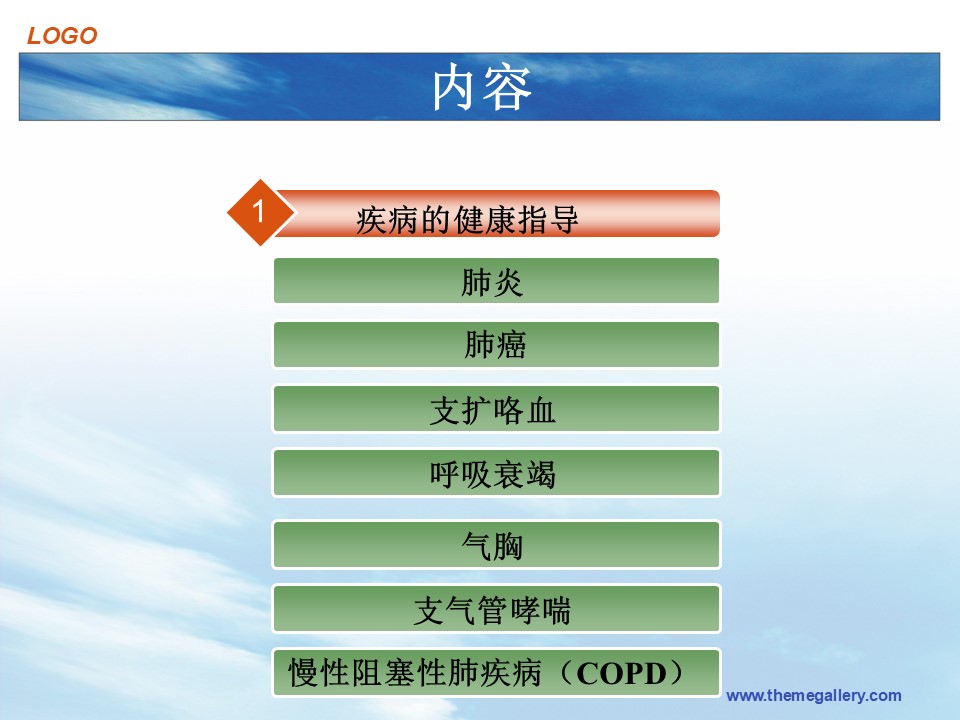 LOGO

内容

1 疾病的健康指导

肺炎

肺癌

支扩咯血

呼吸衰竭

气胸

支气管哮喘

慢性阻塞性肺疾病（COPD）

www.themegallery.com